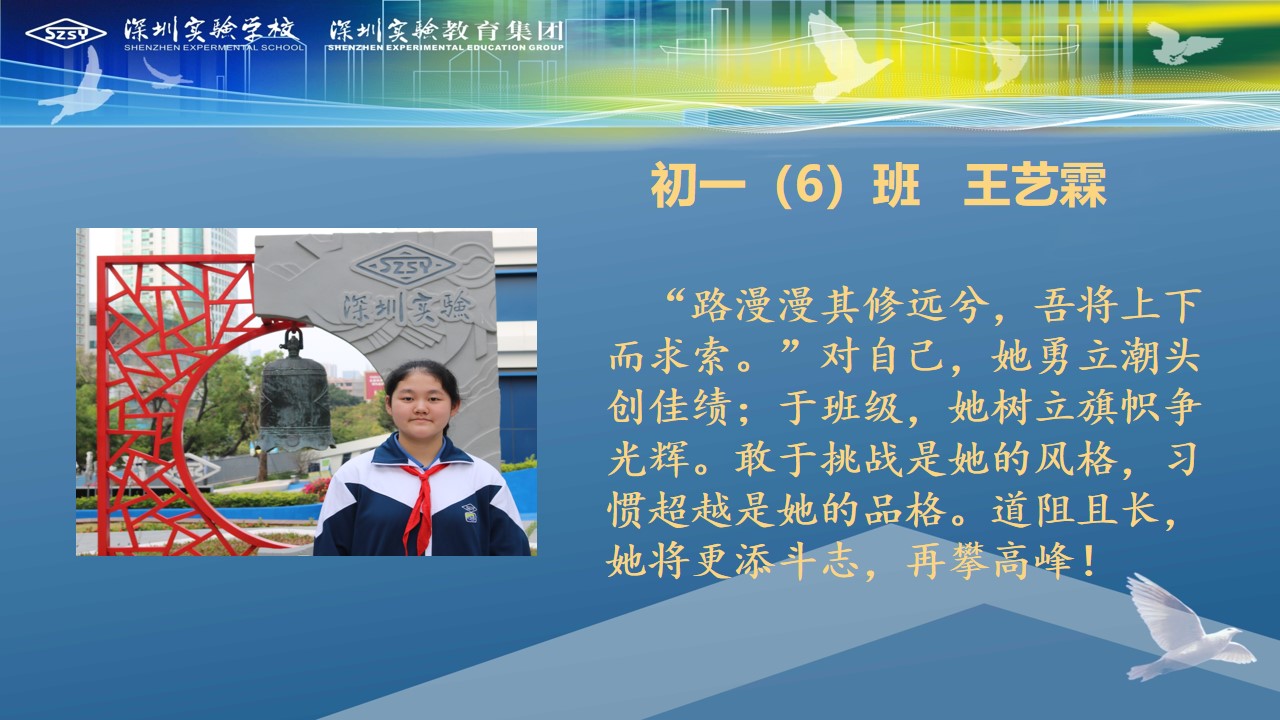 SZSY 深圳实验学校 SHENZHEN EXPERIMENTAL SCHOOL 深圳实验教育集团 SHENZHEN EXPERIMENTAL EDUCATION GROUP

初一（6）班 王艺霖

SZSY 深圳实验

“路漫漫其修远兮，吾将上下而求索。”对自己，她勇立潮头创佳绩；于班级，她树立旗帜争光辉。敢于挑战是她的风格，习惯超越是她的品格。道阻且长，她将更添斗志，再攀高峰！